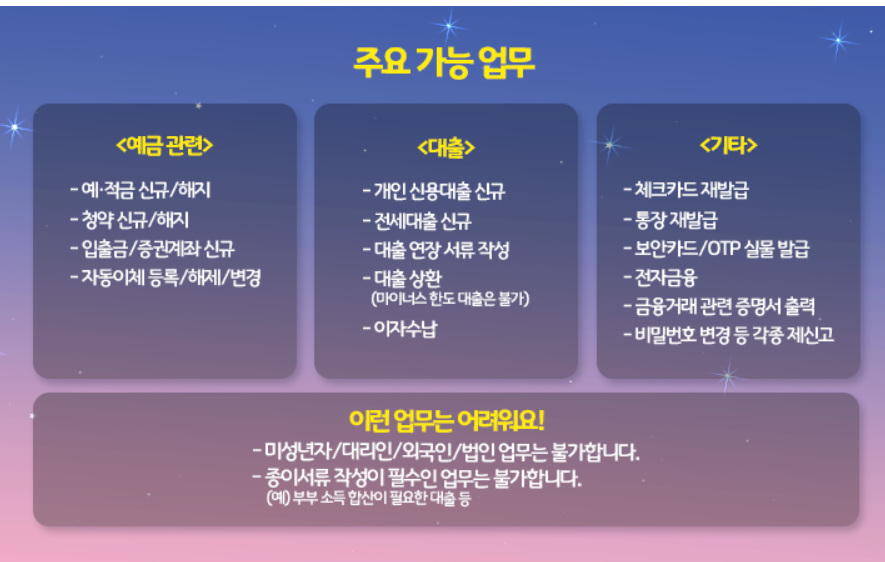 주요 가능 업무

<예금 관련>

- 예·적금 신규/해지
- 청약 신규/해지
- 입출금/증권계좌 신규
- 자동이체 등록/해제/변경

<대출>

- 개인 신용대출 신규
- 전세대출 신규
- 대출 연장 서류 작성
- 대출 상환
(마이너스 한도 대출은 불가)
- 이자수납

<기타>

- 체크카드 재발급
- 통장 재발급
- 보안카드/OTP 실물 발급
- 전자금융
- 금융거래 관련 증명서 출력
- 비밀번호 변경 등 각종 제신고

이런 업무는 어려워요!

- 미성년자/대리인/외국인/법인 업무는 불가합니다.
- 종이서류 작성이 필수인 업무는 불가합니다.
(예) 부부 소득 합산이 필요한 대출 등